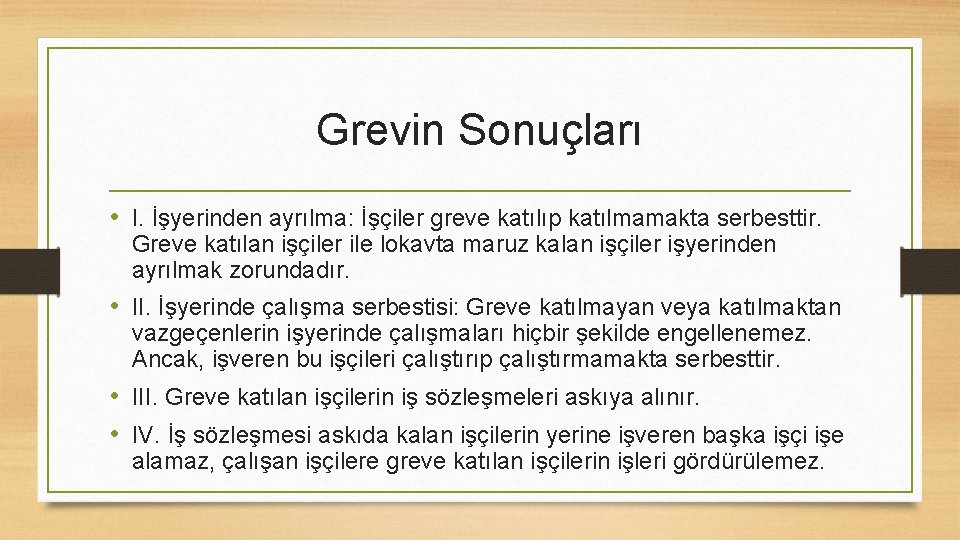 Grevin Sonuçları

• I. İşyerinden ayrılma: İşçiler greve katılıp katılmamakta serbesttir. Greve katılan işçiler ile lokavta maruz kalan işçiler işyerinden ayrılmak zorundadır.

• II. İşyerinde çalışma serbestisi: Greve katılmayan veya katılmaktan vazgeçenlerin işyerinde çalışmaları hiçbir şekilde engellenemez. Ancak, işveren bu işçileri çalıştırıp çalıştırmamakta serbesttir.

• III. Greve katılan işçilerin iş sözleşmeleri askıya alınır.

• IV. İş sözleşmesi askıda kalan işçilerin yerine işveren başka işçi işe alamaz, çalışan işçilere greve katılan işçilerin işleri gördürülemez.